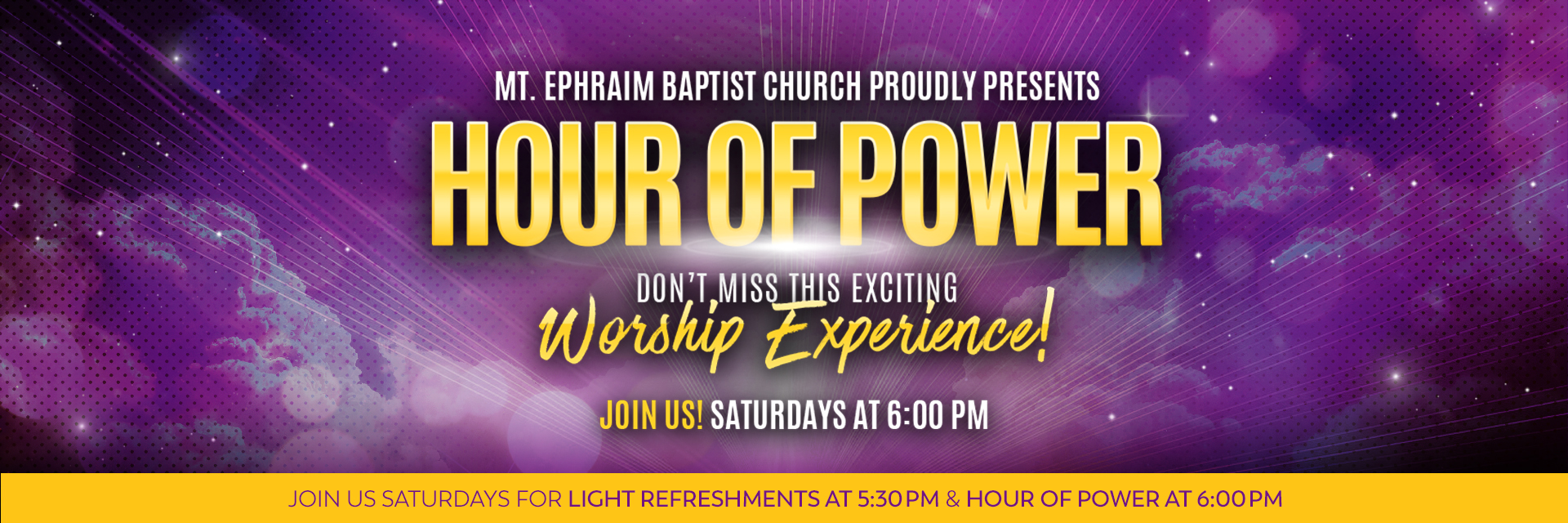 MT. EPHRAIM BAPTIST CHURCH PROUDLY PRESENTS

HOUR OF POWER

DON'T MISS THIS EXCITING

Worship Experience!

JOIN US! SATURDAYS AT 6:00 PM

JOIN US SATURDAYS FOR LIGHT REFRESHMENTS AT 5:30 PM & HOUR OF POWER AT 6:00 PM